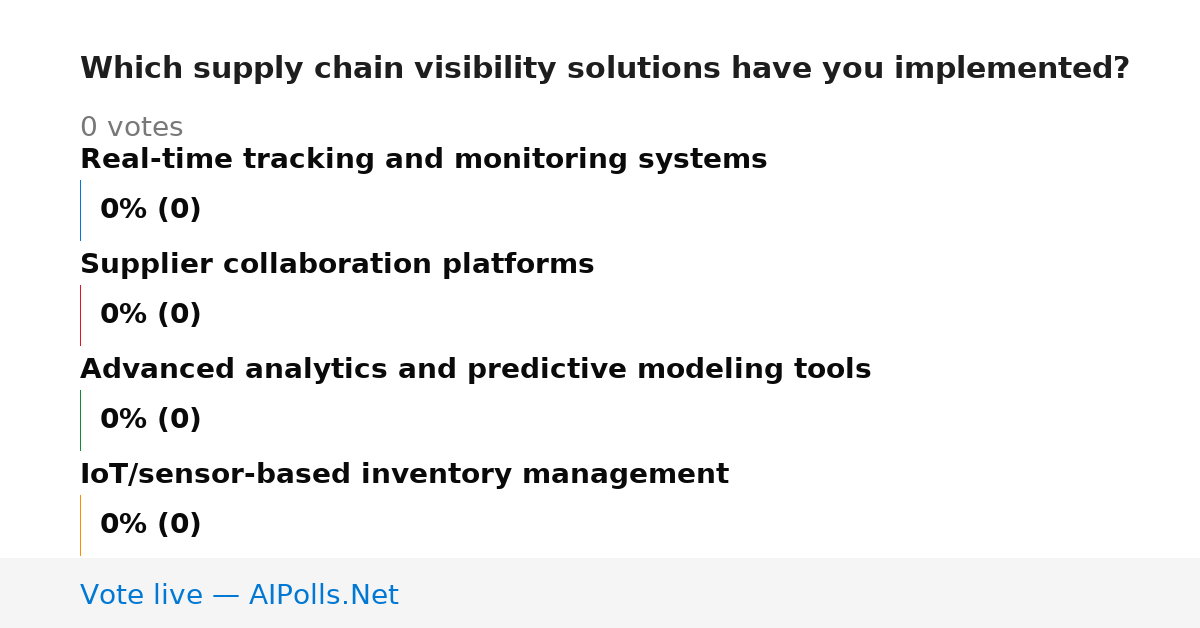 Which supply chain visibility solutions have you implemented?

0 votes

Real-time tracking and monitoring systems

0% (0)

Supplier collaboration platforms

0% (0)

Advanced analytics and predictive modeling tools

0% (0)

IoT/sensor-based inventory management

0% (0)

Vote live — AIPolls.Net